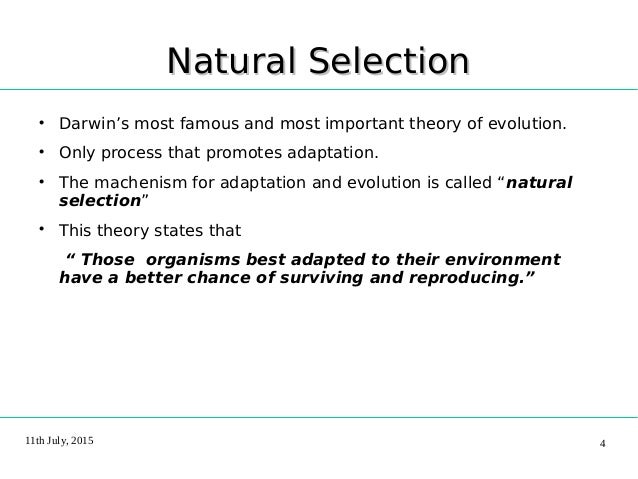 Natural Selection

• Darwin’s most famous and most important theory of evolution.

• Only process that promotes adaptation.

• The machenism for adaptation and evolution is called “natural selection”

• This theory states that

“ Those organisms best adapted to their environment have a better chance of surviving and reproducing.”

11th July, 2015

4